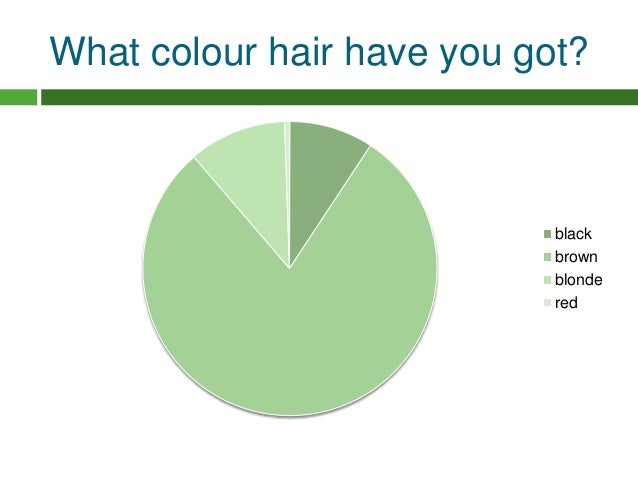 What colour hair have you got?

black
brown
blonde
red